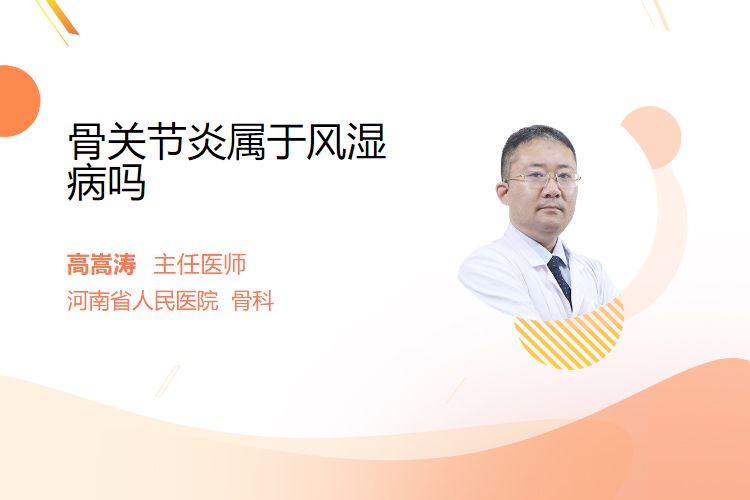 骨关节炎属于风湿病吗

高嵩涛 主任医师
河南省人民医院 骨科